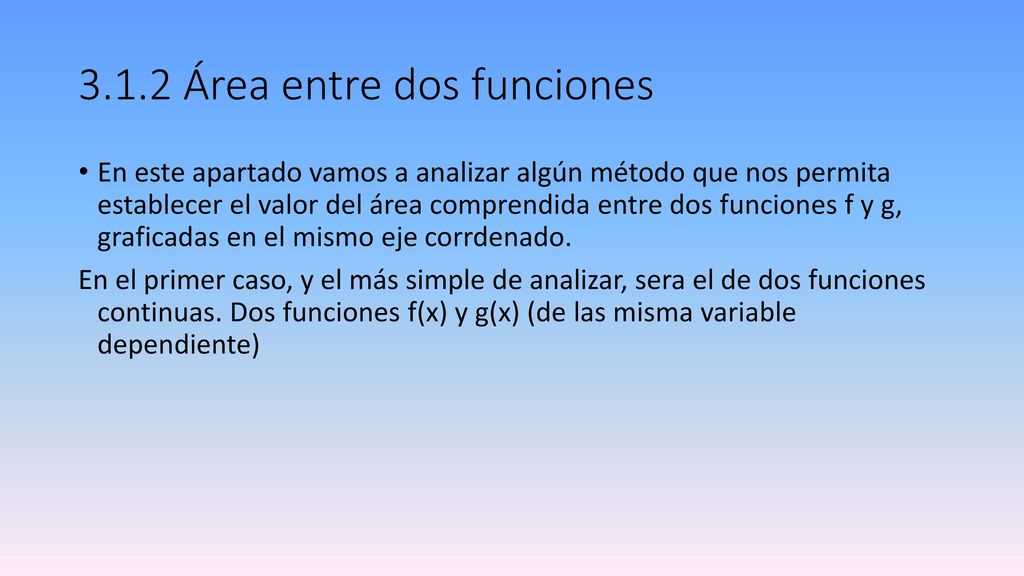 3.1.2 Área entre dos funciones

• En este apartado vamos a analizar algún método que nos permita establecer el valor del área comprendida entre dos funciones f y g, graficadas en el mismo eje corrdenado.

En el primer caso, y el más simple de analizar, sera el de dos funciones continuas. Dos funciones f(x) y g(x) (de las misma variable dependiente)